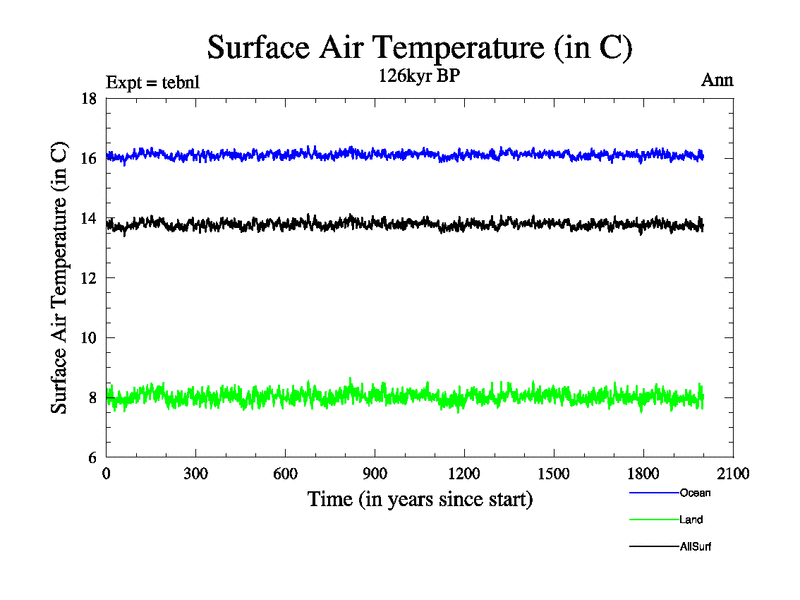 Surface Air Temperature (in C)

Expt = tebnl

126kyr BP

Ann

Surface Air Temperature (in C)

18
16
14
12
10
8
6

0 300 600 900 1200 1500 1800 2100

Time (in years since start)

Ocean

Land

AllSurf